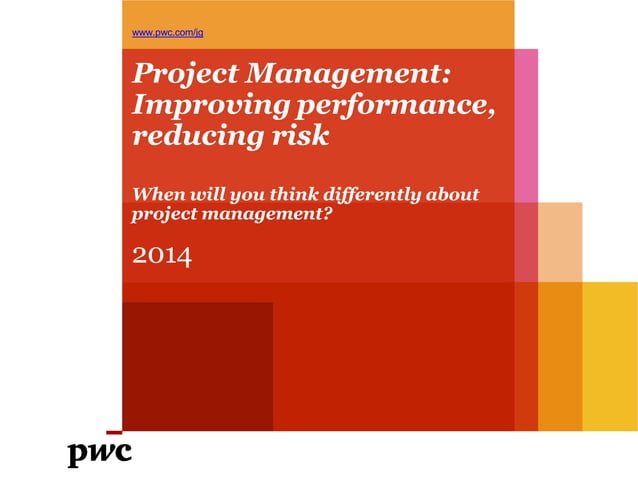 www.pwc.com/jg

Project Management: Improving performance, reducing risk

When will you think differently about project management?

2014

pwc